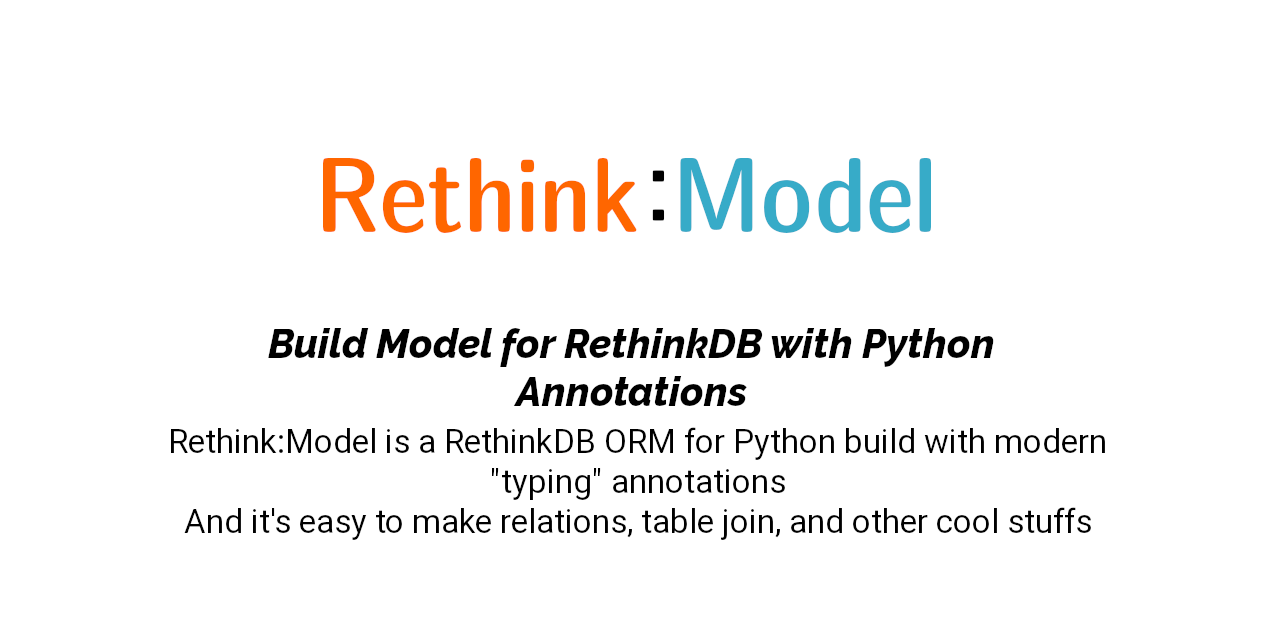 Rethink:Model

Build Model for RethinkDB with Python Annotations

Rethink:Model is a RethinkDB ORM for Python build with modern "typing" annotations
And it's easy to make relations, table join, and other cool stuffs